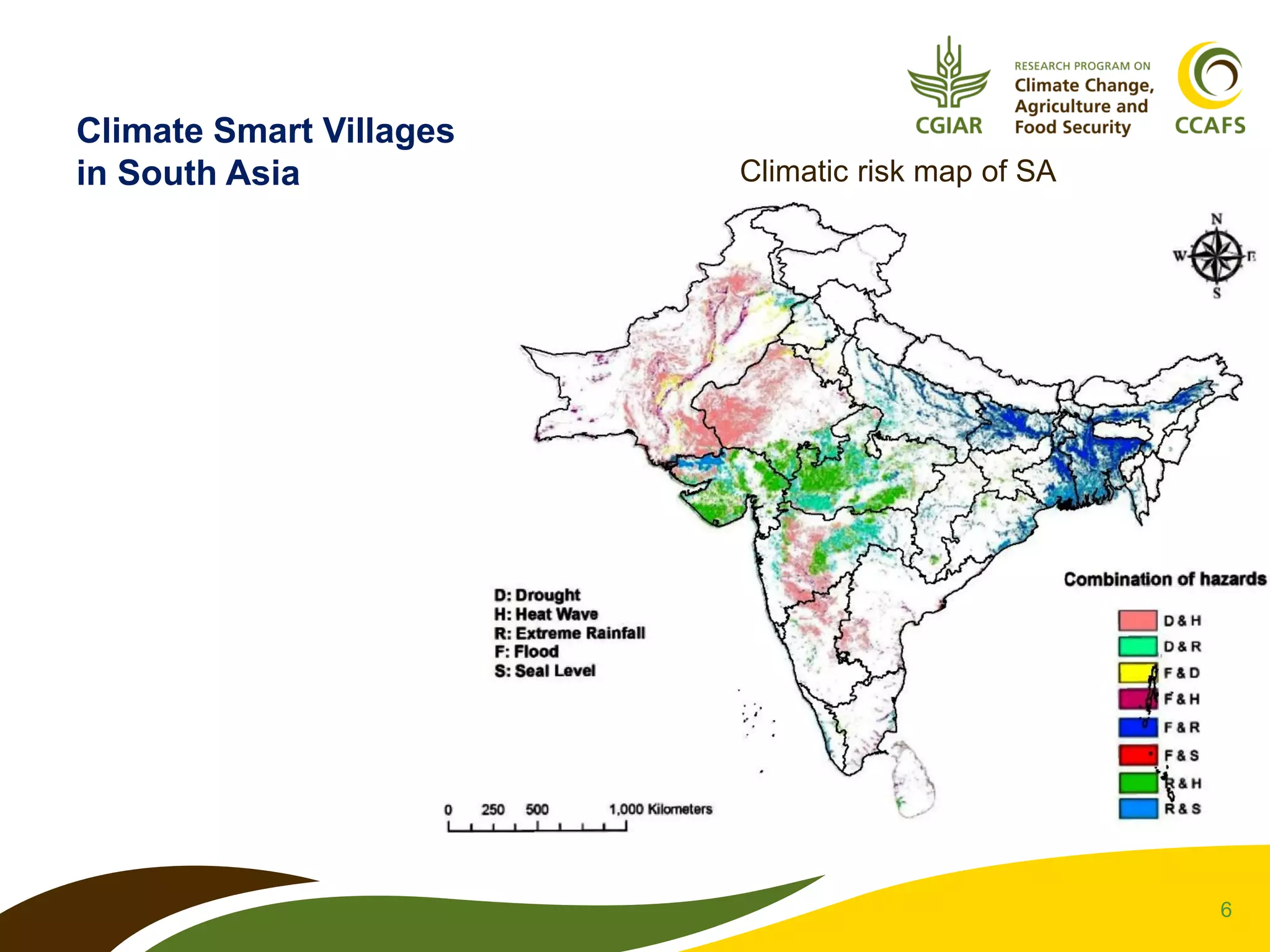 CGIAR

RESEARCH PROGRAM ON
Climate Change, Agriculture and Food Security

CCAFS

Climate Smart Villages in South Asia

Climatic risk map of SA

N
W E
S

D: Drought
H: Heat Wave
R: Extreme Rainfall
F: Flood
S: Seal Level

Combination of hazards
D & H
D & R
F & D
F & H
F & R
F & S
R & H
R & S

0 250 500 1,000 Kilometers

6